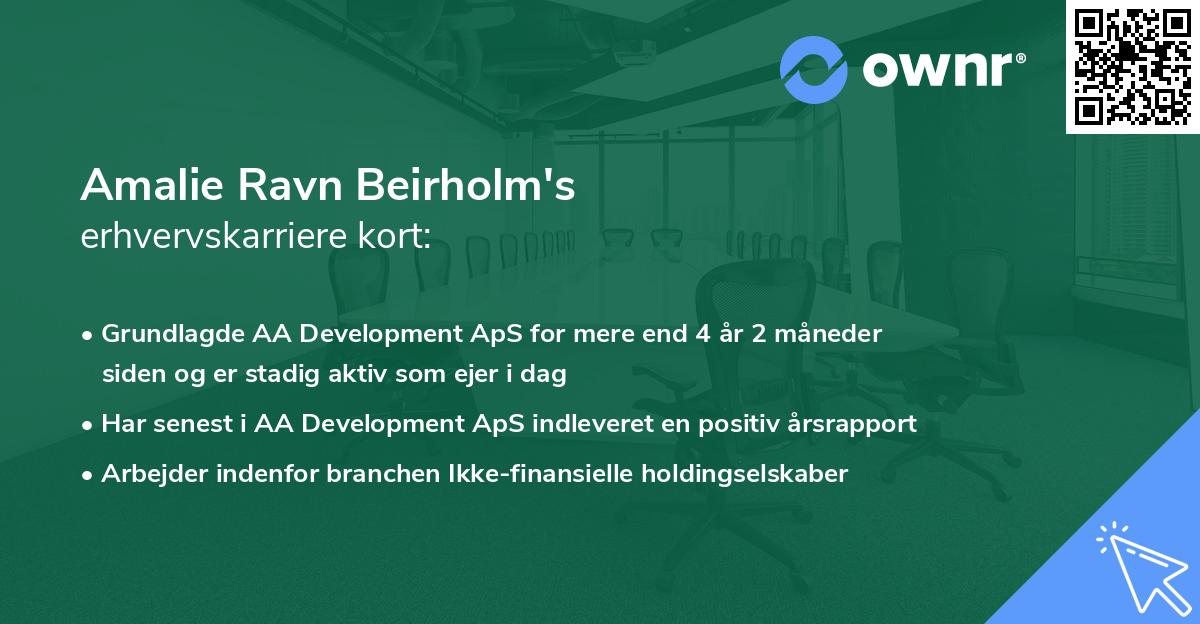 ownr®

Amalie Ravn Beirholm's
erhvervskarriere kort:

• Grundlagde AA Development ApS for mere end 4 år 2 måneder siden og er stadig aktiv som ejer i dag
• Har senest i AA Development ApS indleveret en positiv årsrapport
• Arbejder indenfor branchen Ikke-finansielle holdingselskaber